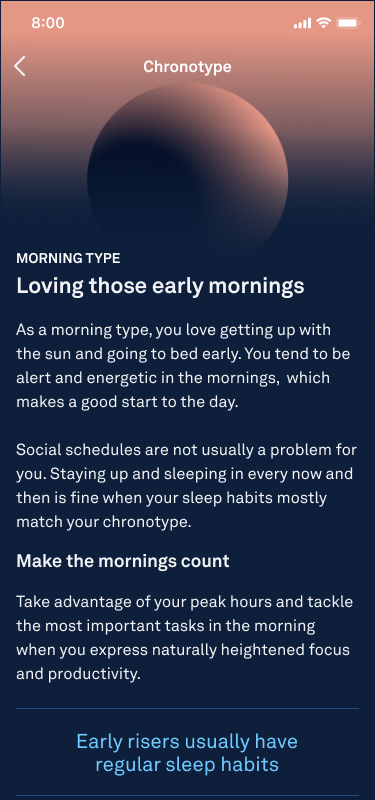 8:00

Chronotype

MORNING TYPE

Loving those early mornings

As a morning type, you love getting up with the sun and going to bed early. You tend to be alert and energetic in the mornings, which makes a good start to the day.

Social schedules are not usually a problem for you. Staying up and sleeping in every now and then is fine when your sleep habits mostly match your chronotype.

Make the mornings count

Take advantage of your peak hours and tackle the most important tasks in the morning when you express naturally heightened focus and productivity.

Early risers usually have regular sleep habits